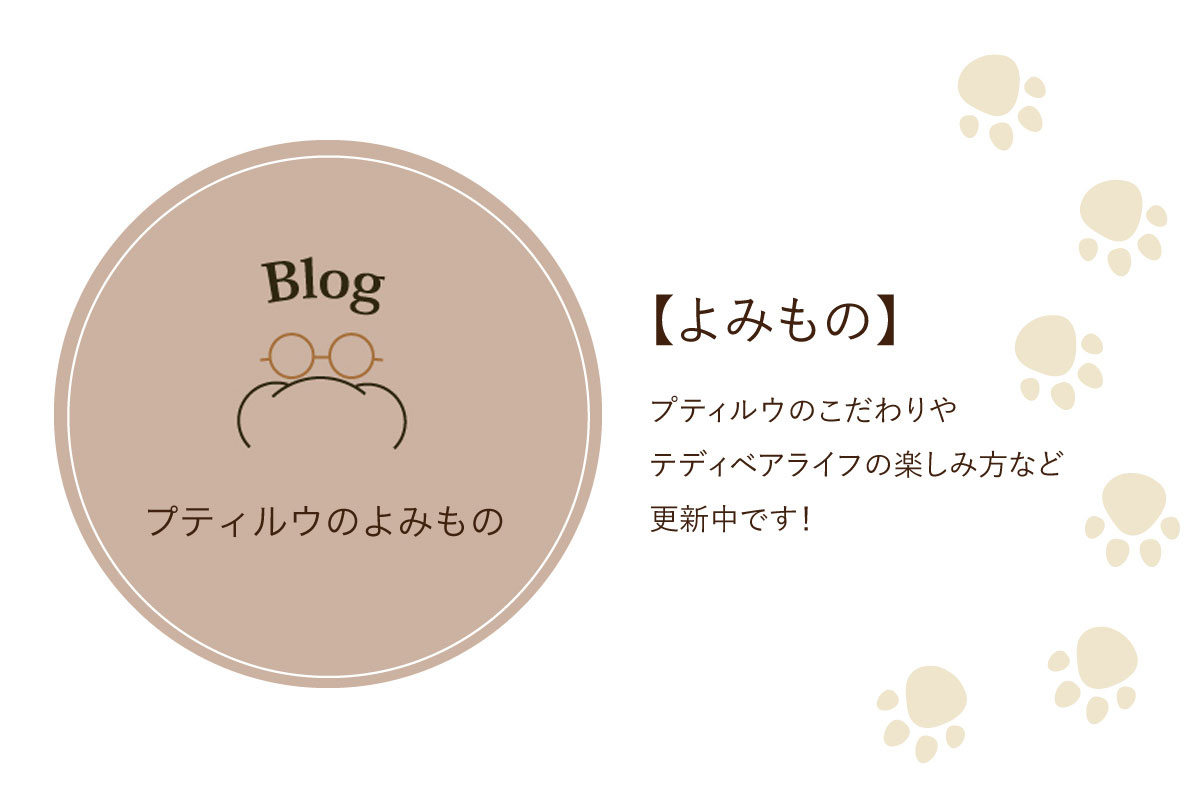 Blog

プティルウのよみもの

【よみもの】

プティルウのこだわりや
テディベアライフの楽しみ方など
更新中です！